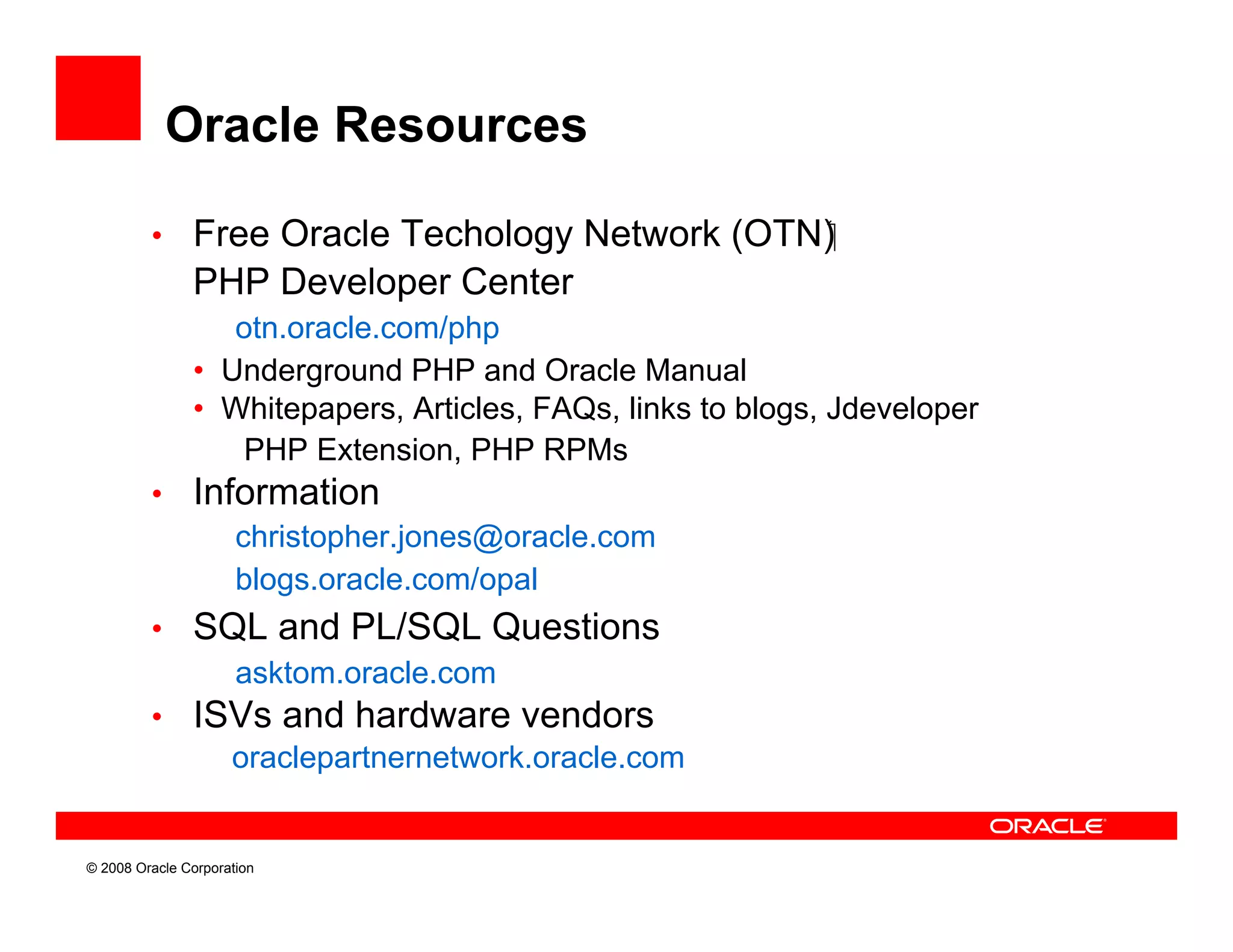 Oracle Resources

• Free Oracle Techology Network (OTN) PHP Developer Center

otn.oracle.com/php

• Underground PHP and Oracle Manual
• Whitepapers, Articles, FAQs, links to blogs, Jdeveloper PHP Extension, PHP RPMs

• Information

christopher.jones@oracle.com
blogs.oracle.com/opal

• SQL and PL/SQL Questions

asktom.oracle.com

• ISVs and hardware vendors

oraclepartnernetwork.oracle.com

ORACLE

© 2008 Oracle Corporation